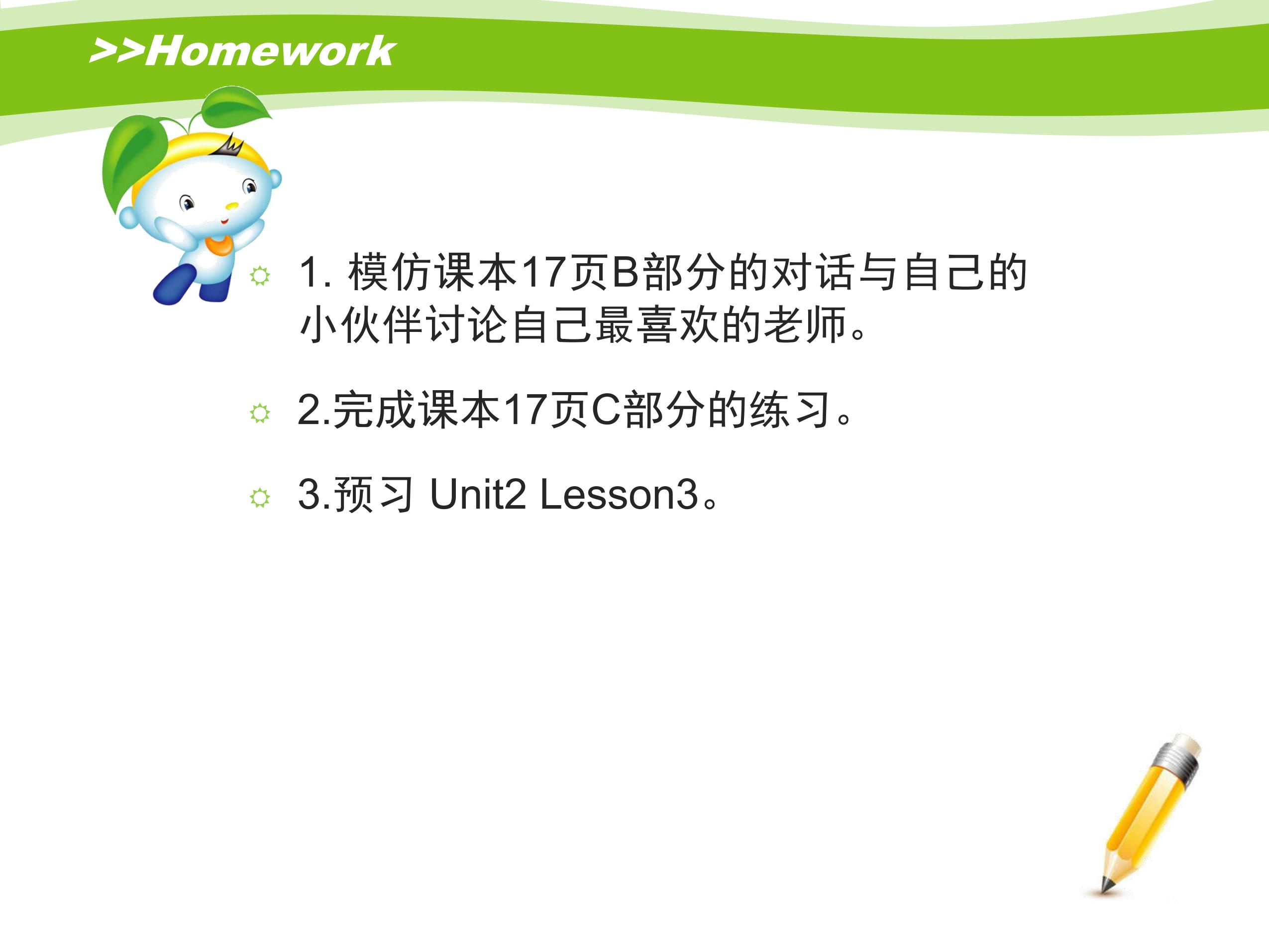 >>Homework

1. 模仿课本17页B部分的对话与自己的小伙伴讨论自己最喜欢的老师。

2.完成课本17页C部分的练习。

3.预习 Unit2 Lesson3。